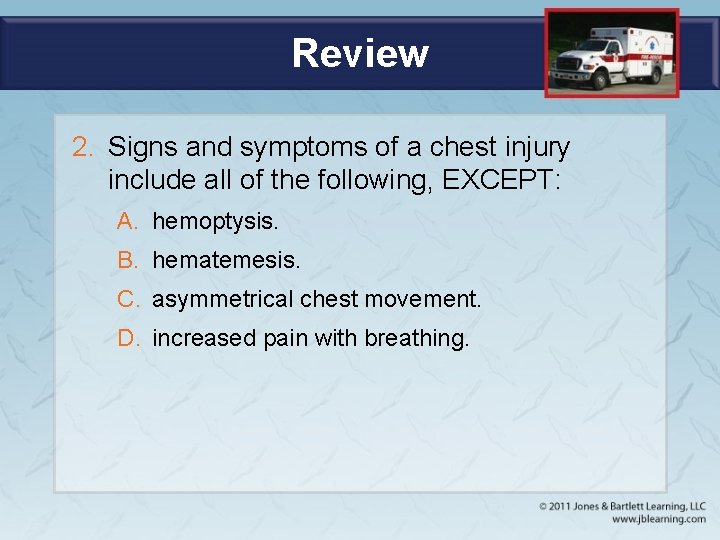 Review

2. Signs and symptoms of a chest injury include all of the following, EXCEPT:

A. hemoptysis.

B. hematemesis.

C. asymmetrical chest movement.

D. increased pain with breathing.

© 2011 Jones & Bartlett Learning, LLC
www.jblearning.com